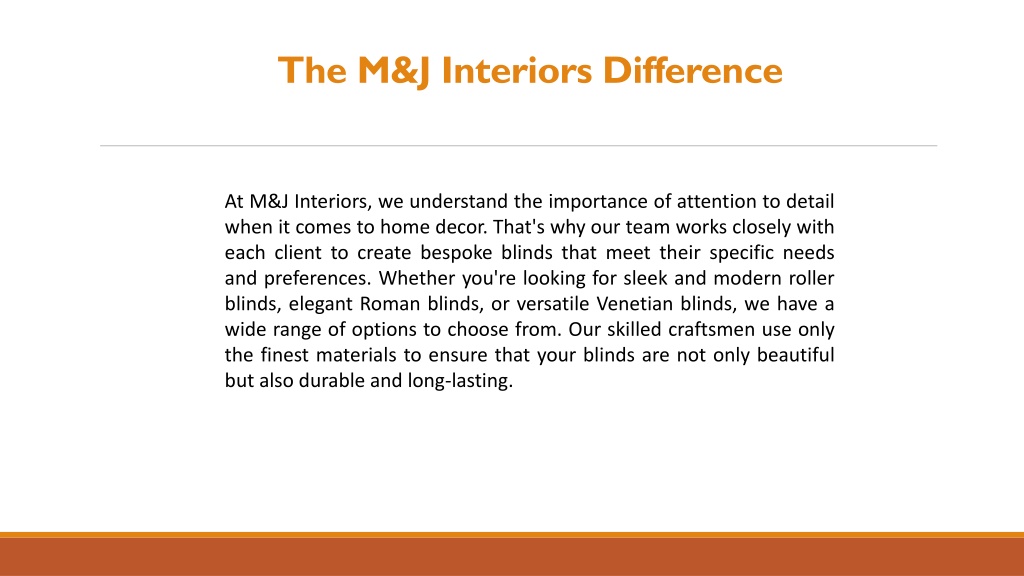 The M&J Interiors Difference

At M&J Interiors, we understand the importance of attention to detail when it comes to home decor. That's why our team works closely with each client to create bespoke blinds that meet their specific needs and preferences. Whether you're looking for sleek and modern roller blinds, elegant Roman blinds, or versatile Venetian blinds, we have a wide range of options to choose from. Our skilled craftsmen use only the finest materials to ensure that your blinds are not only beautiful but also durable and long-lasting.